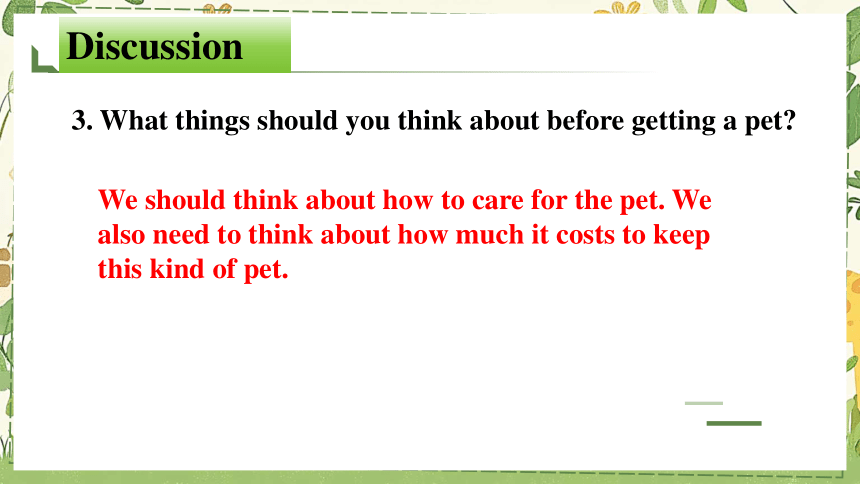 Discussion

3. What things should you think about before getting a pet?

We should think about how to care for the pet. We also need to think about how much it costs to keep this kind of pet.